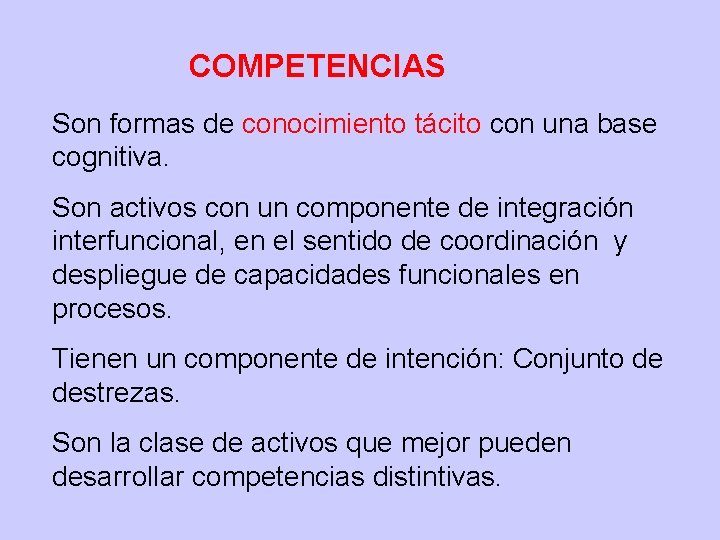 COMPETENCIAS

Son formas de conocimiento tácito con una base cognitiva.

Son activos con un componente de integración interfuncional, en el sentido de coordinación y despliegue de capacidades funcionales en procesos.

Tienen un componente de intención: Conjunto de destrezas.

Son la clase de activos que mejor pueden desarrollar competencias distintivas.